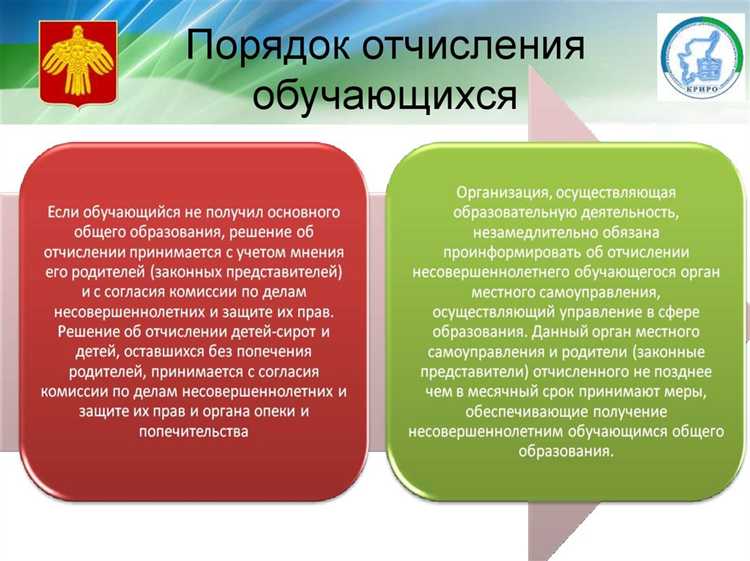 Порядок отчисления обучающихся

КРИРО

Если обучающийся не получил основного общего образования, решение об отчислении принимается с учетом мнения его родителей (законных представителей) и с согласия комиссии по делам несовершеннолетних и защите их прав. Решение об отчислении детей-сирот и детей, оставшихся без попечения родителей, принимается с согласия комиссии по делам несовершеннолетних и защите их прав и органа опеки и попечительства

Организация, осуществляющая образовательную деятельность, незамедлительно обязана проинформировать об отчислении несовершеннолетнего обучающегося орган местного самоуправления, осуществляющий управление в сфере образования. Данный орган местного самоуправления и родители (законные представители) отчисленного не позднее чем в месячный срок принимают меры, обеспечивающие получение несовершеннолетним обучающимся общего образования.